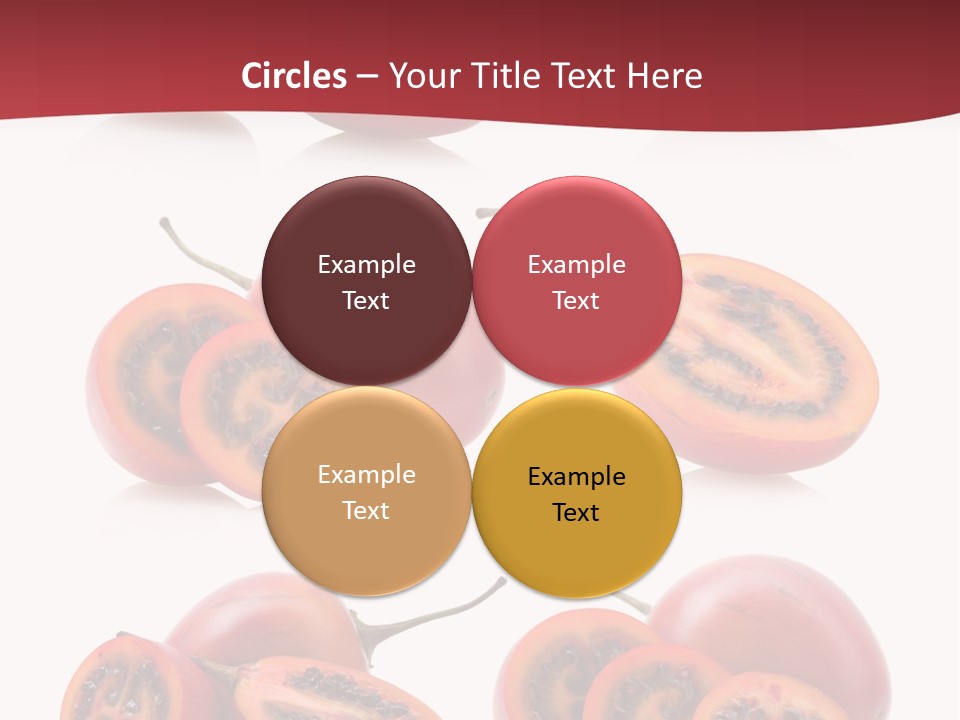 Circles – Your Title Text Here

Example Text

Example Text

Example Text

Example Text